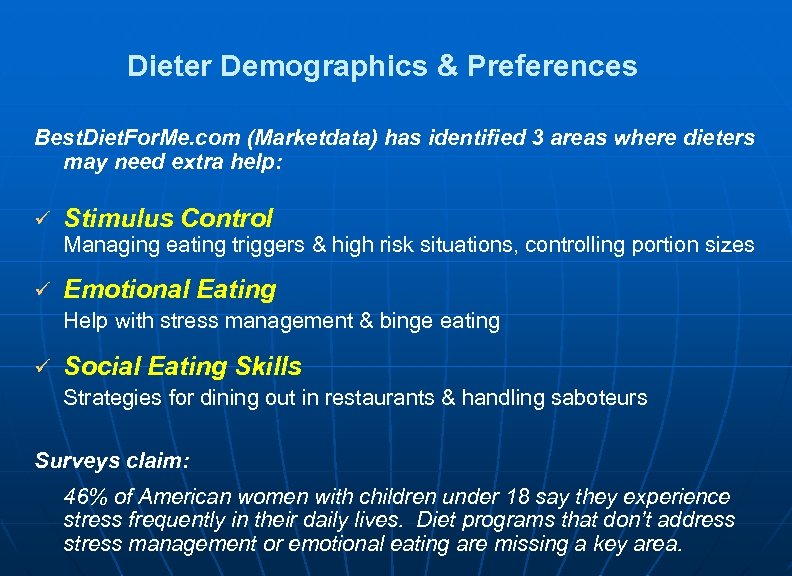 Dieter Demographics & Preferences

BestDietForMe.com (Marketdata) has identified 3 areas where dieters may need extra help:

✓ Stimulus Control
Managing eating triggers & high risk situations, controlling portion sizes

✓ Emotional Eating
Help with stress management & binge eating

✓ Social Eating Skills
Strategies for dining out in restaurants & handling saboteurs

Surveys claim:

46% of American women with children under 18 say they experience stress frequently in their daily lives. Diet programs that don't address stress management or emotional eating are missing a key area.